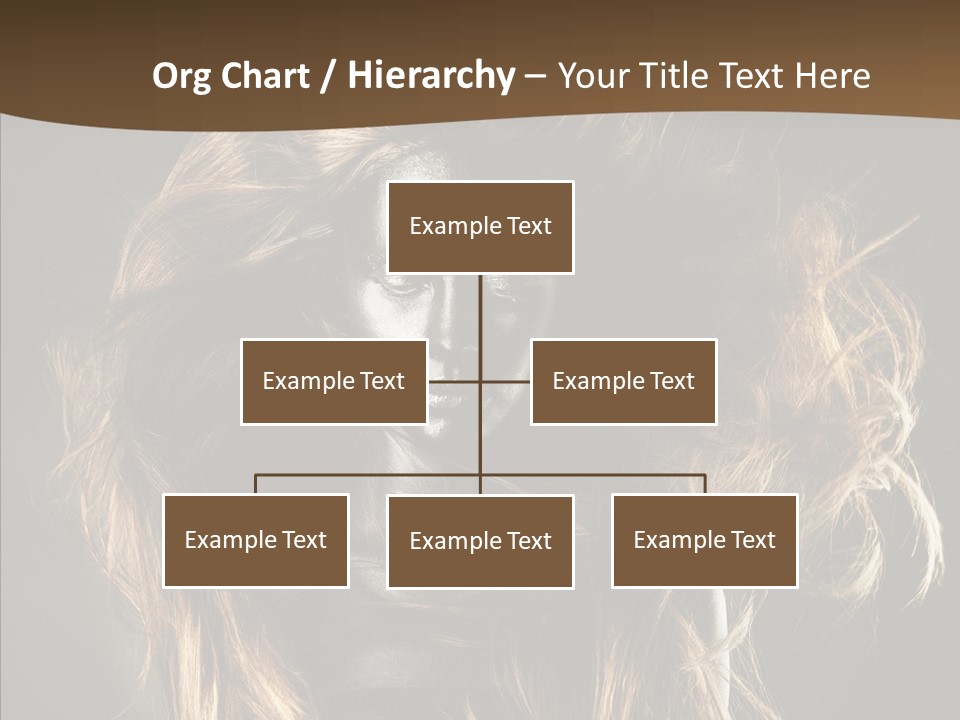 Org Chart / Hierarchy – Your Title Text Here

Example Text

Example Text

Example Text

Example Text

Example Text

Example Text